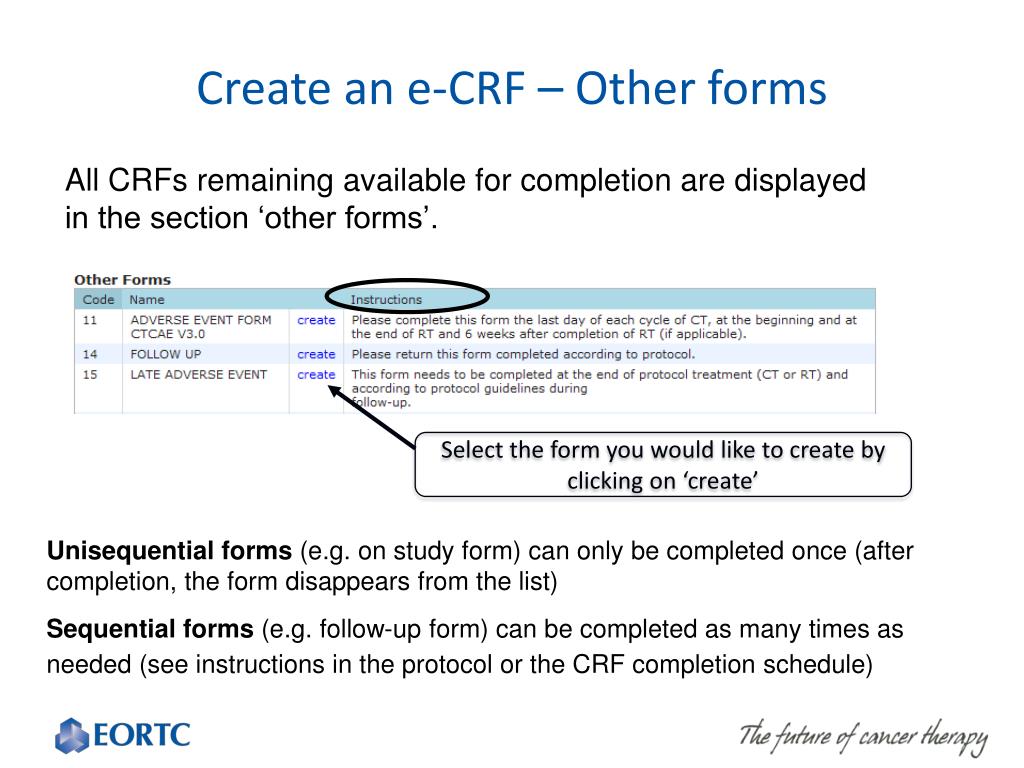 Create an e-CRF – Other forms

All CRFs remaining available for completion are displayed in the section ‘other forms’.

Other Forms

| Code | Name | | Instructions |
|---|---|---|---|
| 11 | ADVERSE EVENT FORM CTCAE V3.0 | create | Please complete this form the last day of each cycle of CT, at the beginning and at the end of RT and 6 weeks after completion of RT (if applicable). |
| 14 | FOLLOW UP | create | Please return this form completed according to protocol. |
| 15 | LATE ADVERSE EVENT | create | This form needs to be completed at the end of protocol treatment (CT or RT) and according to protocol guidelines during follow-up. |

Select the form you would like to create by clicking on ‘create’

**Unisequential forms** (e.g. on study form) can only be completed once (after completion, the form disappears from the list)

**Sequential forms** (e.g. follow-up form) can be completed as many times as needed (see instructions in the protocol or the CRF completion schedule)

EORTC

The future of cancer therapy